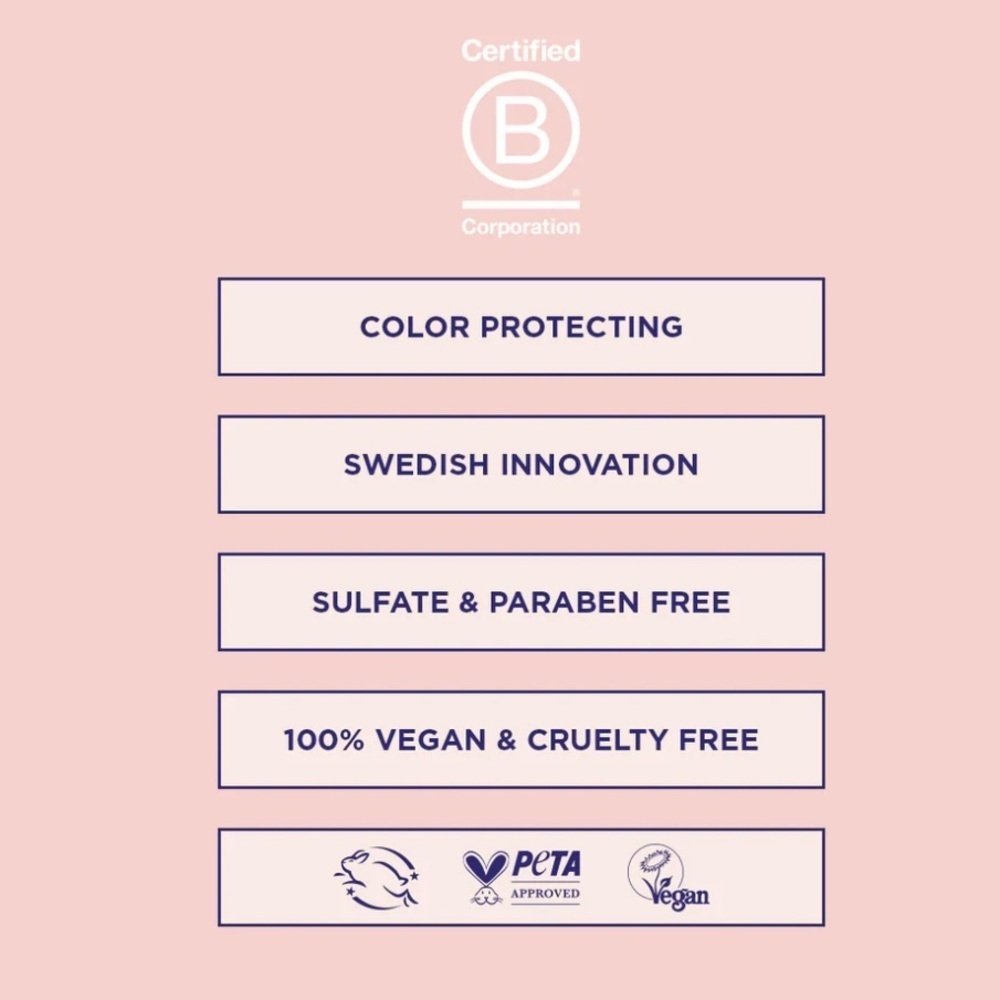 Certified
B
Corporation

COLOR PROTECTING

SWEDISH INNOVATION

SULFATE & PARABEN FREE

100% VEGAN & CRUELTY FREE

PETA
APPROVED

Vegan